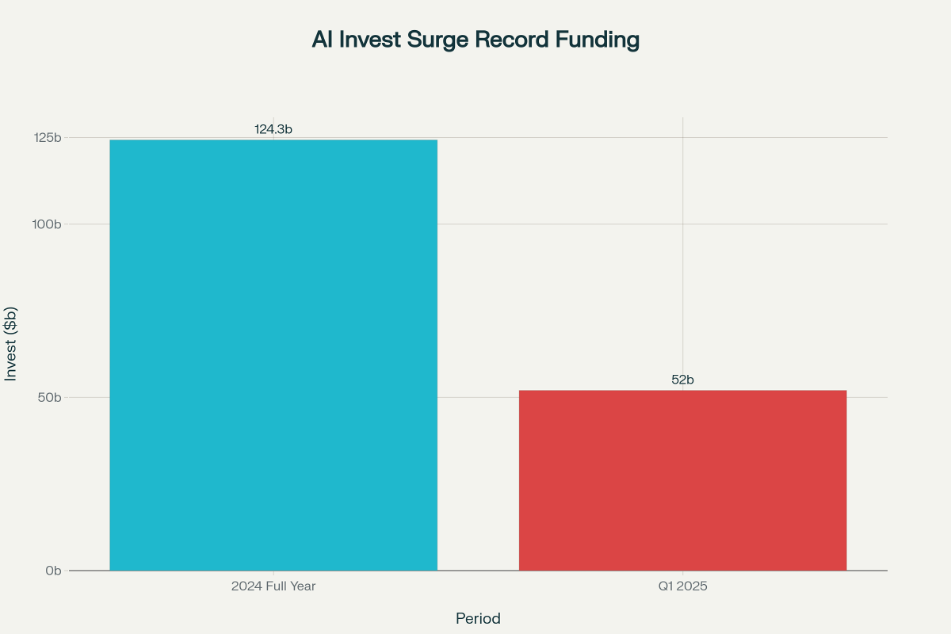 AI Invest Surge Record Funding

Invest ($b)

125b
100b
50b
0b

124.3b
52b

2024 Full Year
Q1 2025

Period